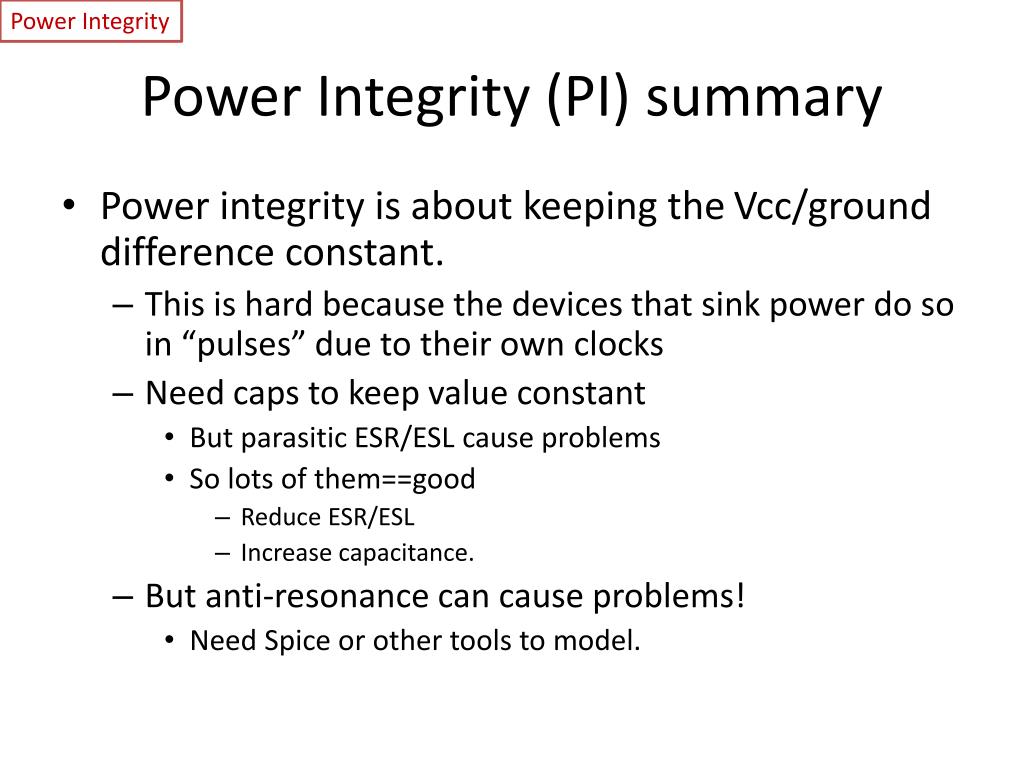 Power Integrity

Power Integrity (PI) summary

• Power integrity is about keeping the Vcc/ground difference constant.
– This is hard because the devices that sink power do so in “pulses” due to their own clocks
– Need caps to keep value constant
• But parasitic ESR/ESL cause problems
• So lots of them==good
– Reduce ESR/ESL
– Increase capacitance.
– But anti-resonance can cause problems!
• Need Spice or other tools to model.